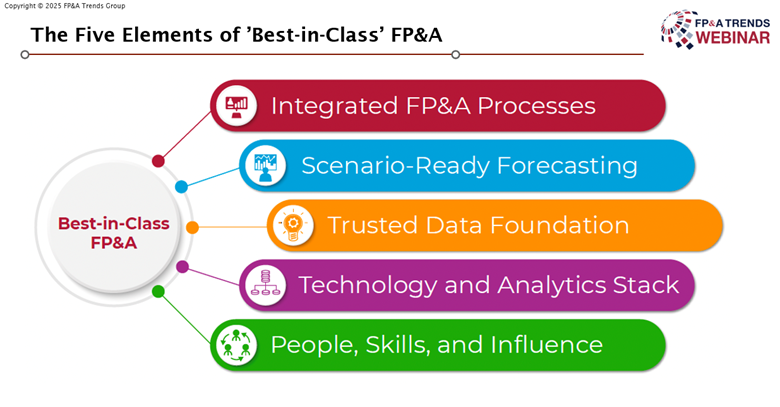 Copyright © 2025 FP&A Trends Group

The Five Elements of 'Best-in-Class' FP&A

FP&A TRENDS
WEBINAR

Best-in-Class FP&A

Integrated FP&A Processes

Scenario-Ready Forecasting

Trusted Data Foundation

Technology and Analytics Stack

People, Skills, and Influence